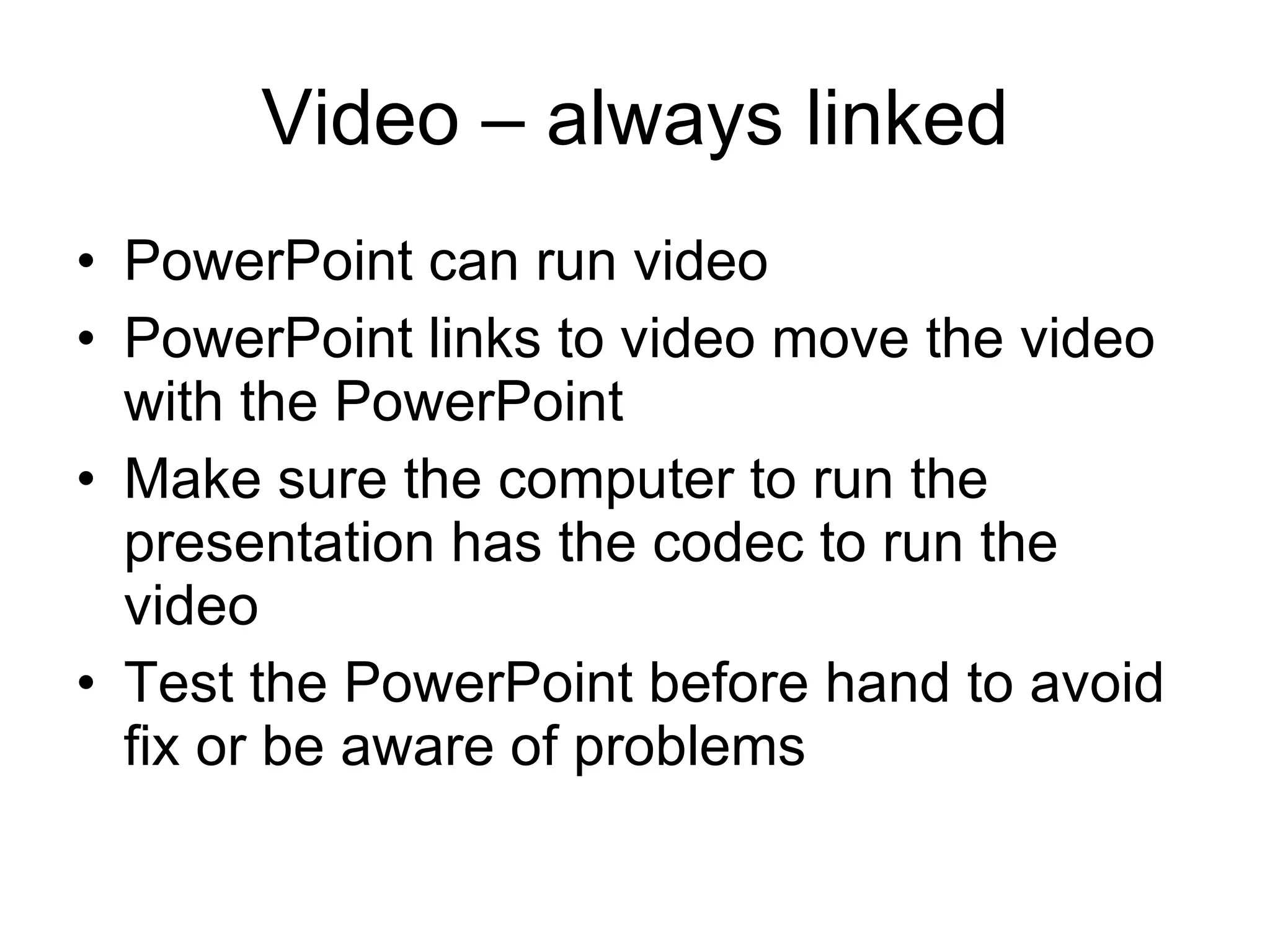 Video – always linked

• PowerPoint can run video
• PowerPoint links to video move the video with the PowerPoint
• Make sure the computer to run the presentation has the codec to run the video
• Test the PowerPoint before hand to avoid fix or be aware of problems